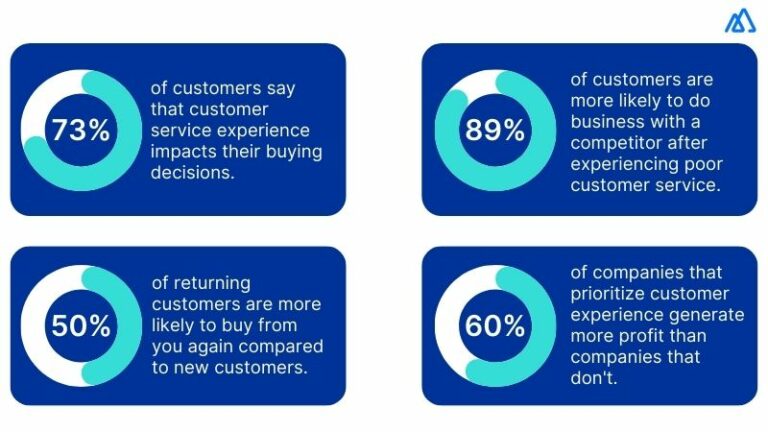 73%

of customers say that customer service experience impacts their buying decisions.

89%

of customers are more likely to do business with a competitor after experiencing poor customer service.

50%

of returning customers are more likely to buy from you again compared to new customers.

60%

of companies that prioritize customer experience generate more profit than companies that don't.